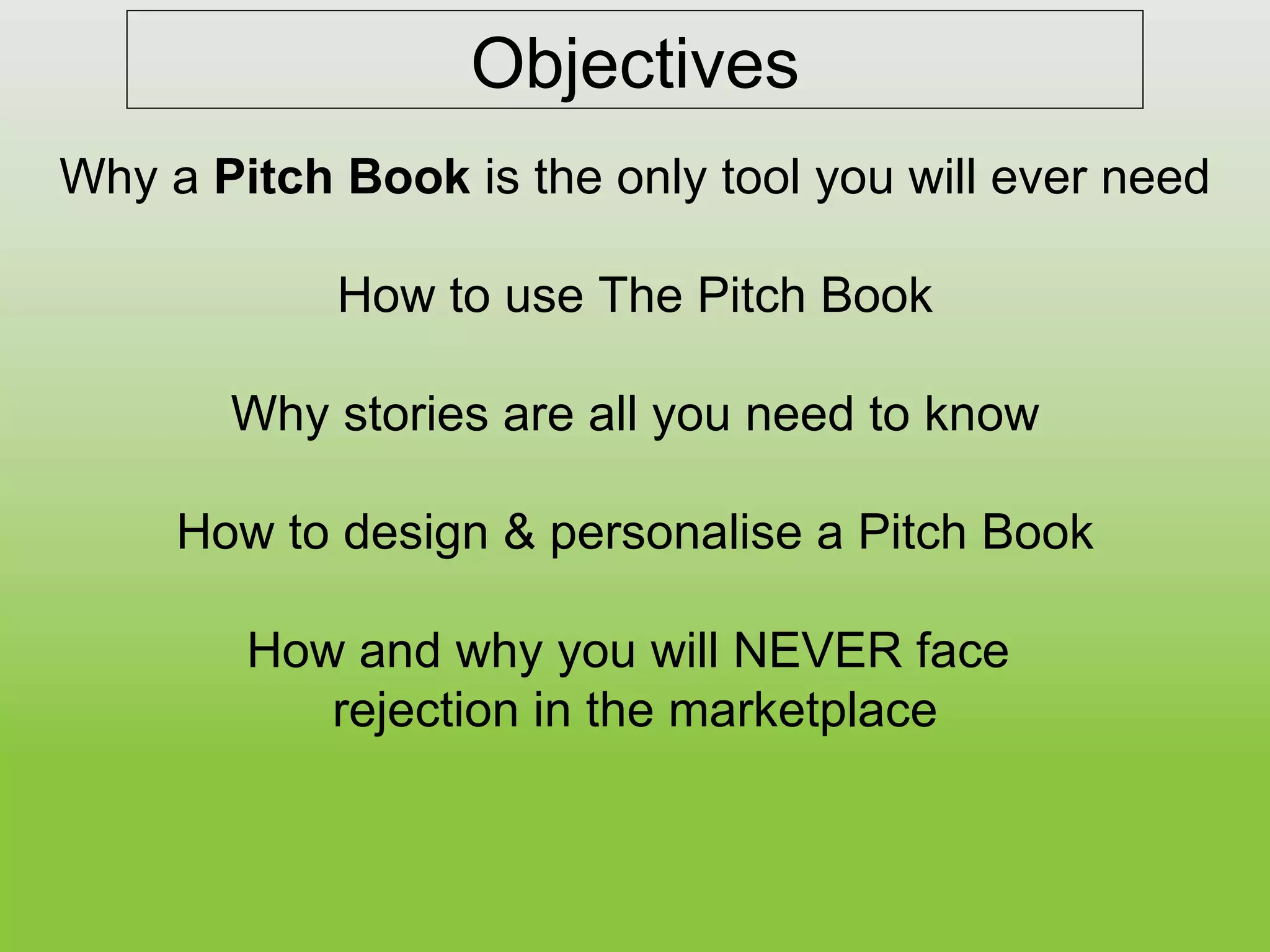 Objectives

Why a Pitch Book is the only tool you will ever need

How to use The Pitch Book

Why stories are all you need to know

How to design & personalise a Pitch Book

How and why you will NEVER face rejection in the marketplace